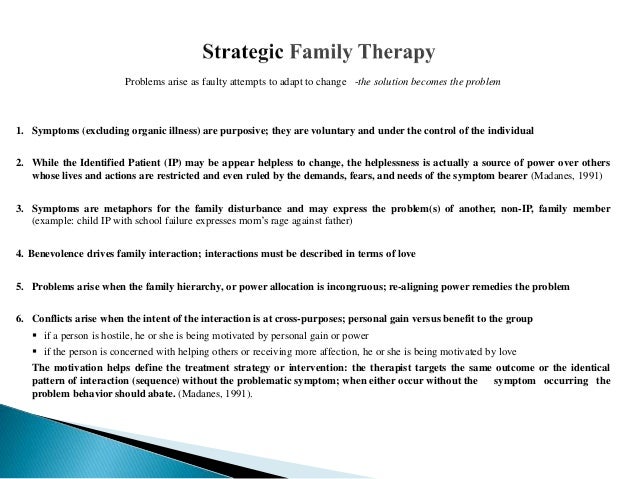 Strategic Family Therapy

Problems arise as faulty attempts to adapt to change -the solution becomes the problem

1. Symptoms (excluding organic illness) are purposive; they are voluntary and under the control of the individual

2. While the Identified Patient (IP) may be appear helpless to change, the helplessness is actually a source of power over others whose lives and actions are restricted and even ruled by the demands, fears, and needs of the symptom bearer (Madanes, 1991)

3. Symptoms are metaphors for the family disturbance and may express the problem(s) of another, non-IP, family member (example: child IP with school failure expresses mom's rage against father)

4. Benevolence drives family interaction; interactions must be described in terms of love

5. Problems arise when the family hierarchy, or power allocation is incongruous; re-aligning power remedies the problem

6. Conflicts arise when the intent of the interaction is at cross-purposes; personal gain versus benefit to the group
▪ if a person is hostile, he or she is being motivated by personal gain or power
▪ if the person is concerned with helping others or receiving more affection, he or she is being motivated by love
The motivation helps define the treatment strategy or intervention: the therapist targets the same outcome or the identical pattern of interaction (sequence) without the problematic symptom; when either occur without the symptom occurring the problem behavior should abate. (Madanes, 1991).